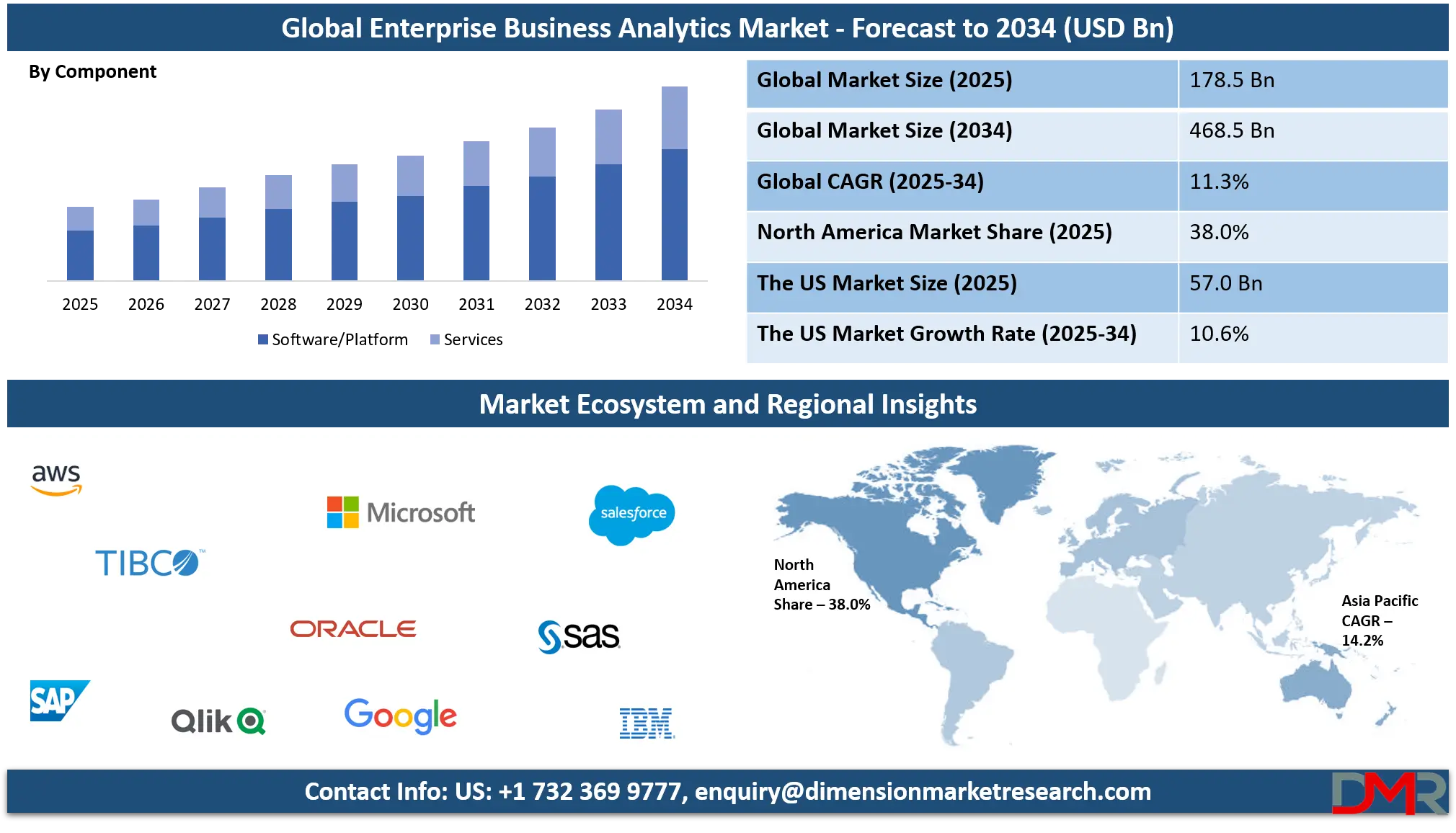 Global Enterprise Business Analytics Market - Forecast to 2034 (USD Bn)

By Component

2025 2026 2027 2028 2029 2030 2031 2032 2033 2034

Software/Platform Services

| Global Market Size (2025) | 178.5 Bn |
|---|---|
| Global Market Size (2034) | 468.5 Bn |
| Global CAGR (2025-34) | 11.3% |
| North America Market Share (2025) | 38.0% |
| The US Market Size (2025) | 57.0 Bn |
| The US Market Growth Rate (2025-34) | 10.6% |

Market Ecosystem and Regional Insights

aws
Microsoft
salesforce
TIBCO
ORACLE
sas
SAP
Qlik
Google
IBM

North America Share – 38.0%

Asia Pacific CAGR – 14.2%

Contact Info: US: +1 732 369 9777, enquiry@dimensionmarketresearch.com

DMR